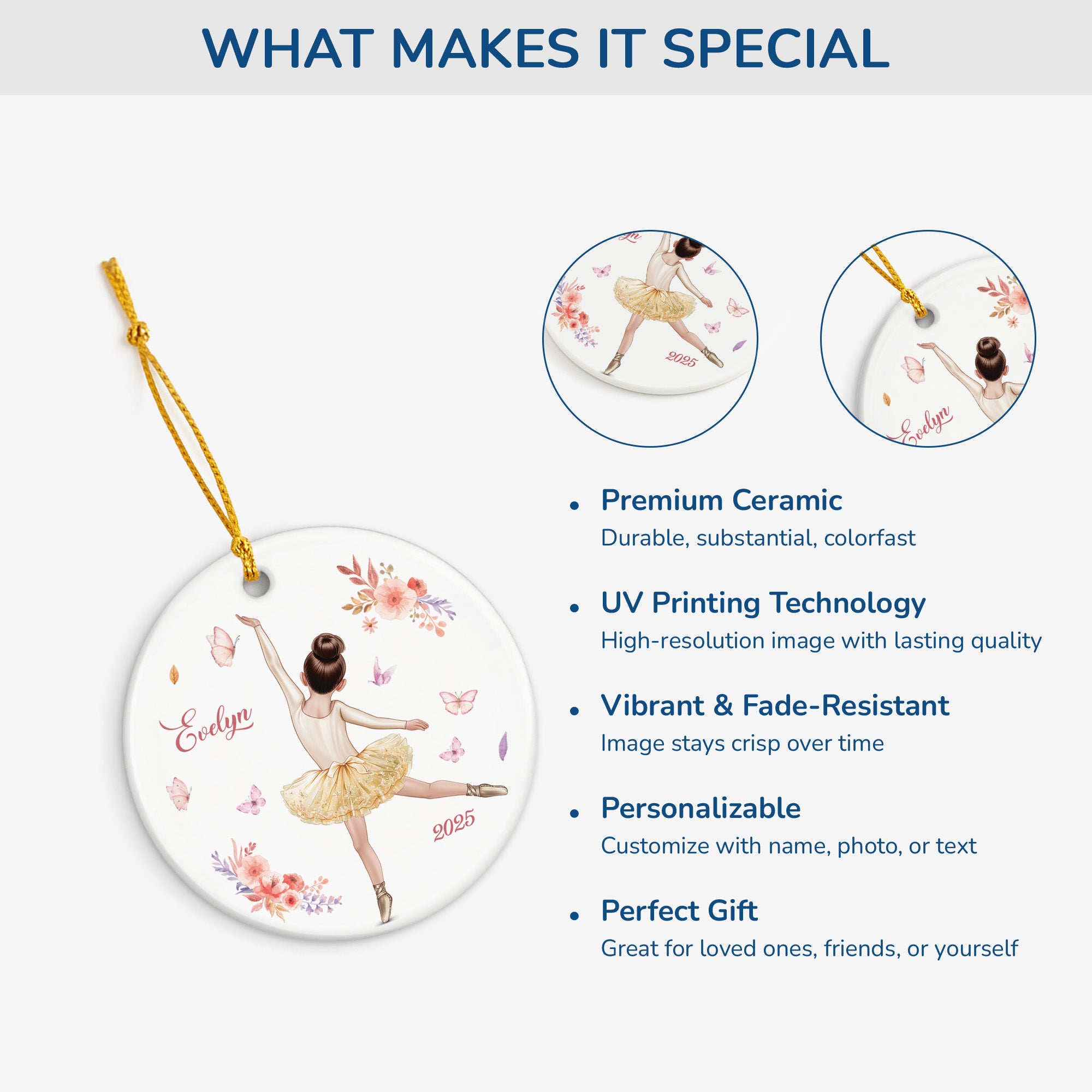 WHAT MAKES IT SPECIAL

Evelyn

2025

2025

Evelyn

• Premium Ceramic
Durable, substantial, colorfast

• UV Printing Technology
High-resolution image with lasting quality

• Vibrant & Fade-Resistant
Image stays crisp over time

• Personalizable
Customize with name, photo, or text

• Perfect Gift
Great for loved ones, friends, or yourself